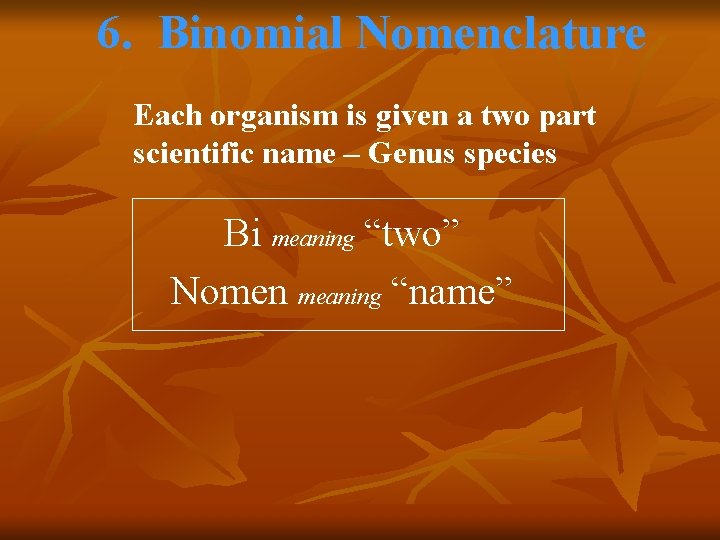 6. Binomial Nomenclature

Each organism is given a two part scientific name – Genus species

Bi meaning “two”
Nomen meaning “name”